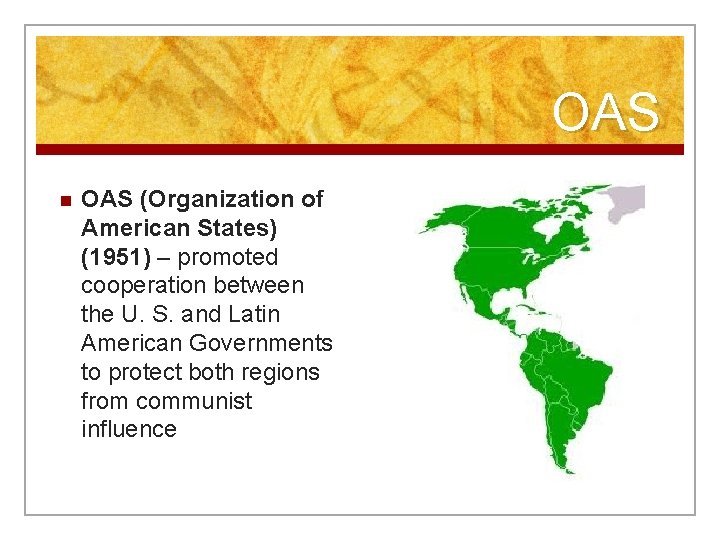 OAS

OAS (Organization of American States) (1951) – promoted cooperation between the U. S. and Latin American Governments to protect both regions from communist influence